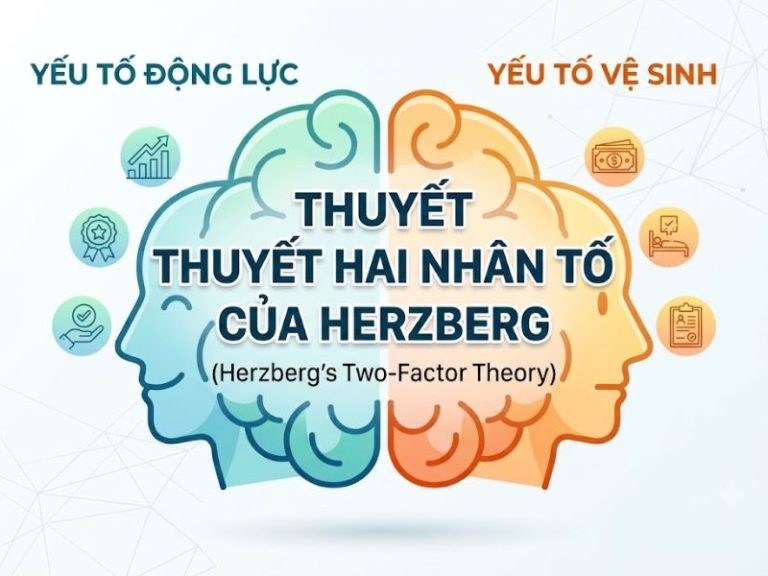 YẾU TỐ ĐỘNG LỰC

YẾU TỐ VỆ SINH

THUYẾT
THUYẾT HAI NHÂN TỐ
CỦA HERZBERG
(Herzberg's Two-Factor Theory)